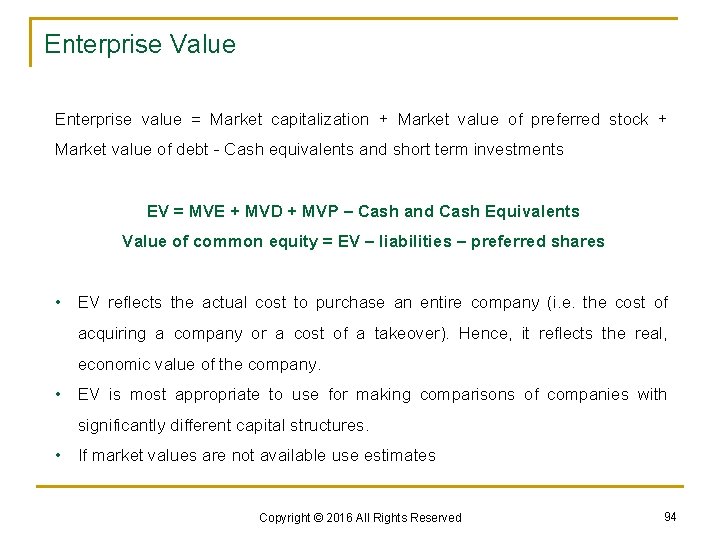 Enterprise Value

Enterprise value = Market capitalization + Market value of preferred stock + Market value of debt - Cash equivalents and short term investments

EV = MVE + MVD + MVP – Cash and Cash Equivalents
Value of common equity = EV – liabilities – preferred shares

• EV reflects the actual cost to purchase an entire company (i.e. the cost of acquiring a company or a cost of a takeover). Hence, it reflects the real, economic value of the company.
• EV is most appropriate to use for making comparisons of companies with significantly different capital structures.
• If market values are not available use estimates

Copyright © 2016 All Rights Reserved

94